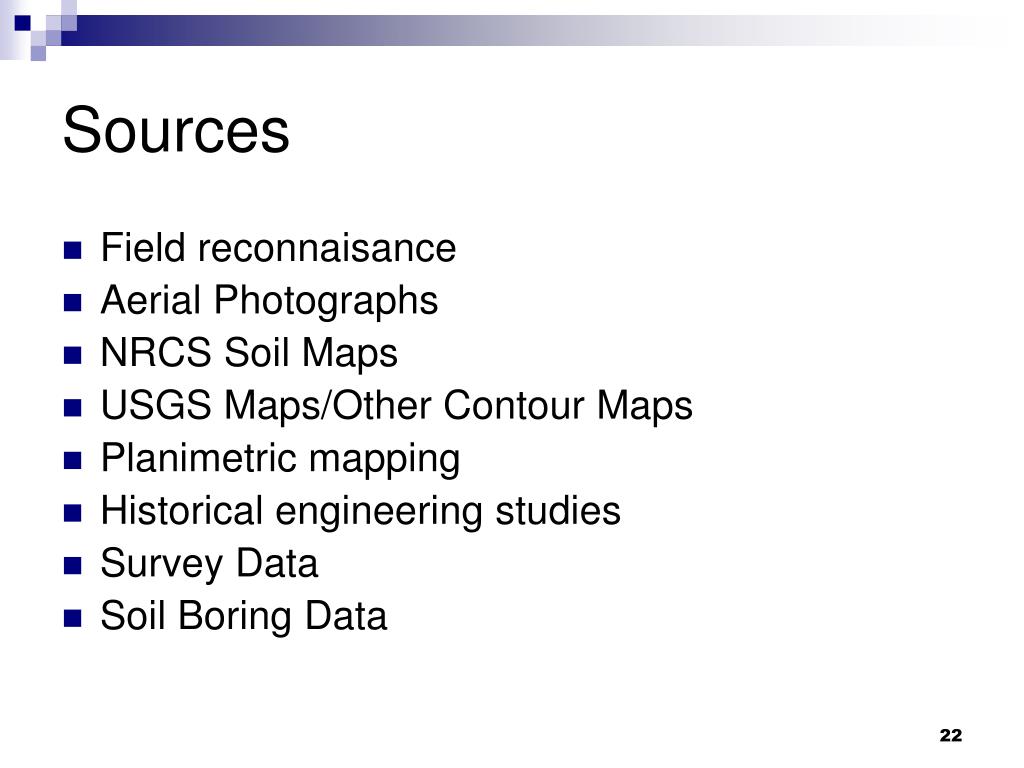 Sources

- Field reconnaisance
- Aerial Photographs
- NRCS Soil Maps
- USGS Maps/Other Contour Maps
- Planimetric mapping
- Historical engineering studies
- Survey Data
- Soil Boring Data

22